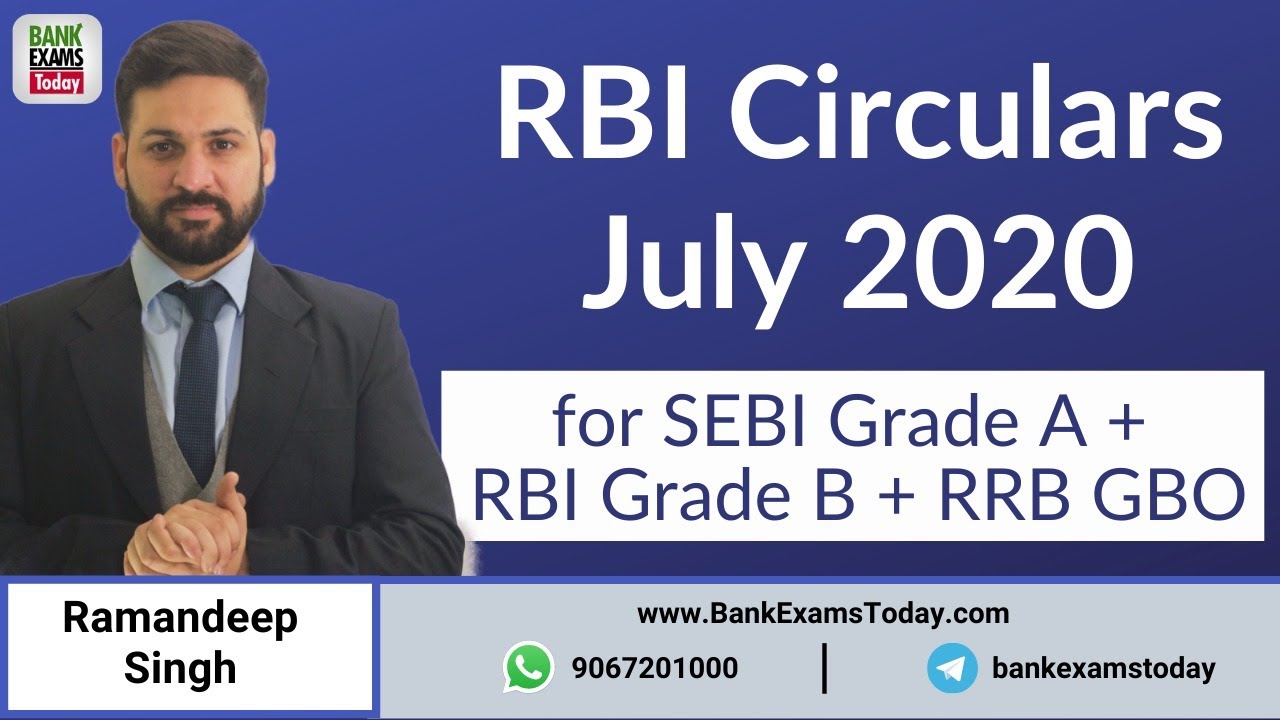 BANK EXAMS Today

RBI Circulars July 2020

for SEBI Grade A + RBI Grade B + RRB GBO

Ramandeep Singh

www.BankExamsToday.com

9067201000 | bankexamstoday